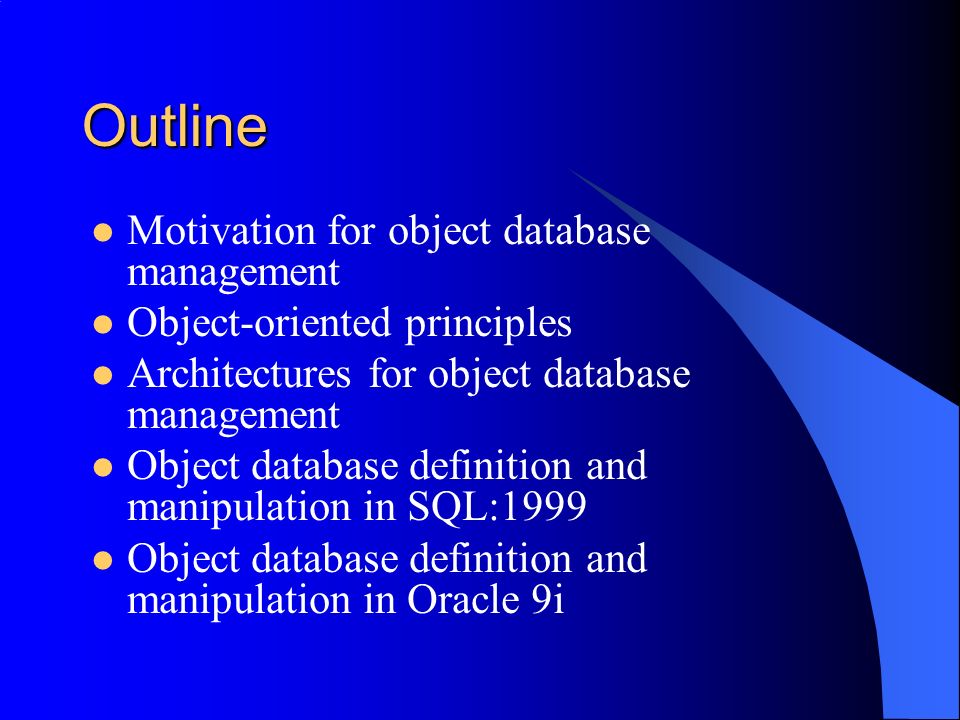 Outline

- Motivation for object database management
- Object-oriented principles
- Architectures for object database management
- Object database definition and manipulation in SQL:1999
- Object database definition and manipulation in Oracle 9i